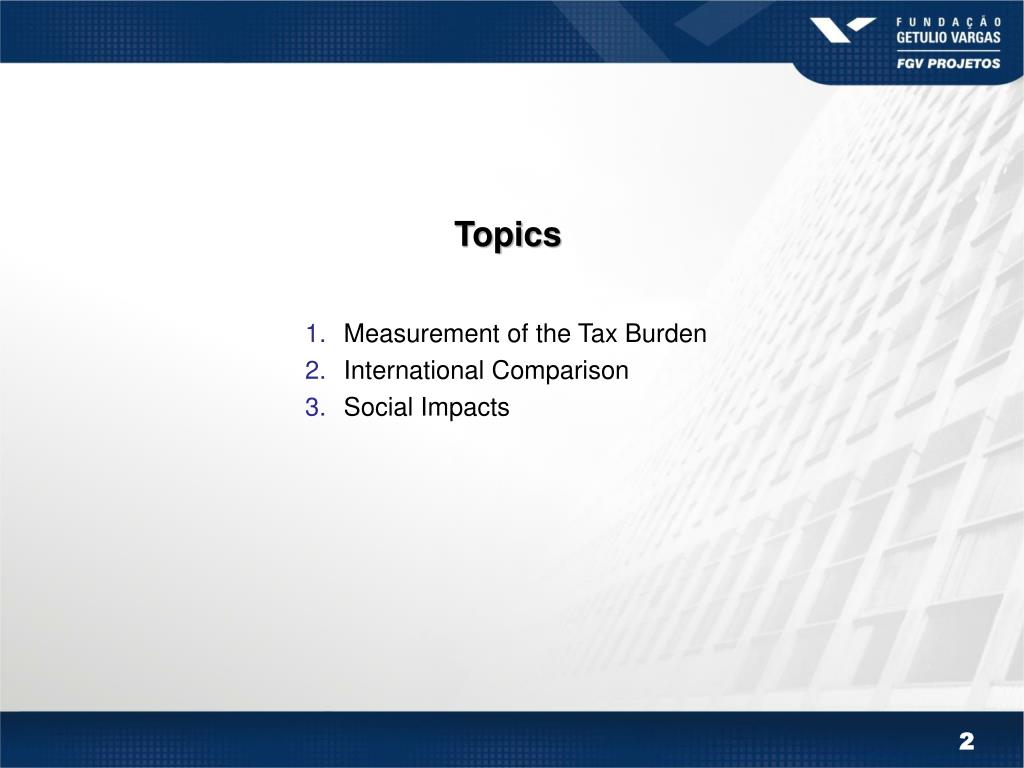 FUNDAÇÃO GETULIO VARGAS
FGV PROJETOS

Topics

1. Measurement of the Tax Burden
2. International Comparison
3. Social Impacts

2